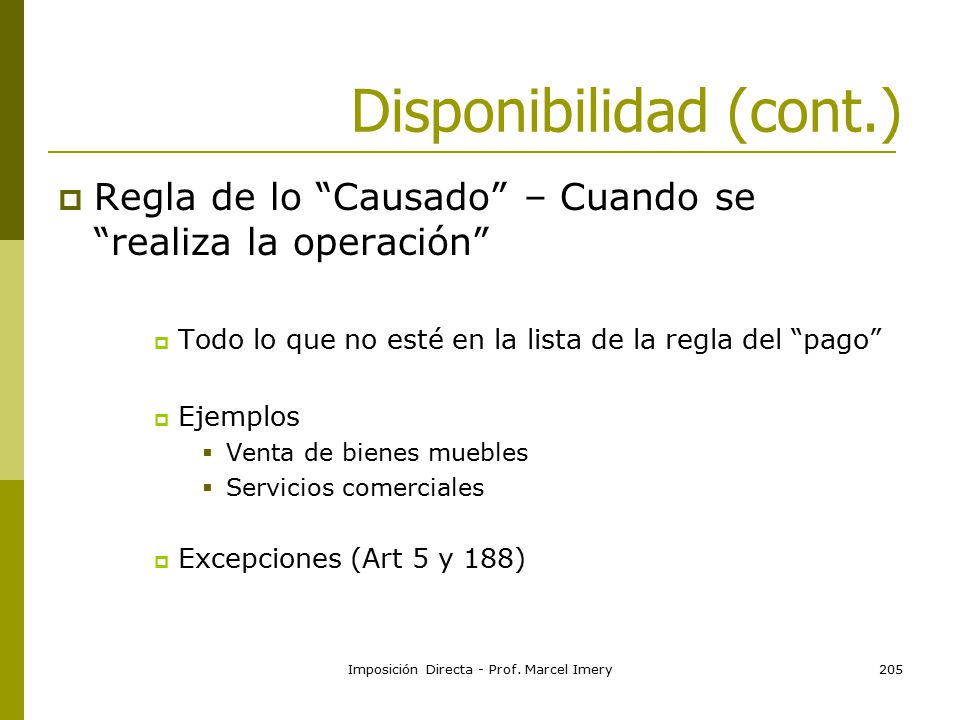 Disponibilidad (cont.)

Regla de lo “Causado” – Cuando se “realiza la operación”

Todo lo que no esté en la lista de la regla del “pago”

Ejemplos

Venta de bienes muebles

Servicios comerciales

Excepciones (Art 5 y 188)

Imposición Directa - Prof. Marcel Imery

205